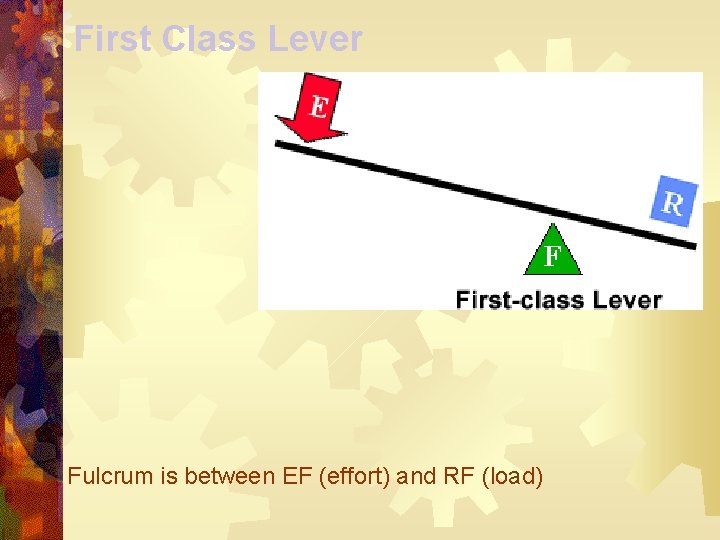 First Class Lever

E

R

F

First-class Lever

Fulcrum is between EF (effort) and RF (load)